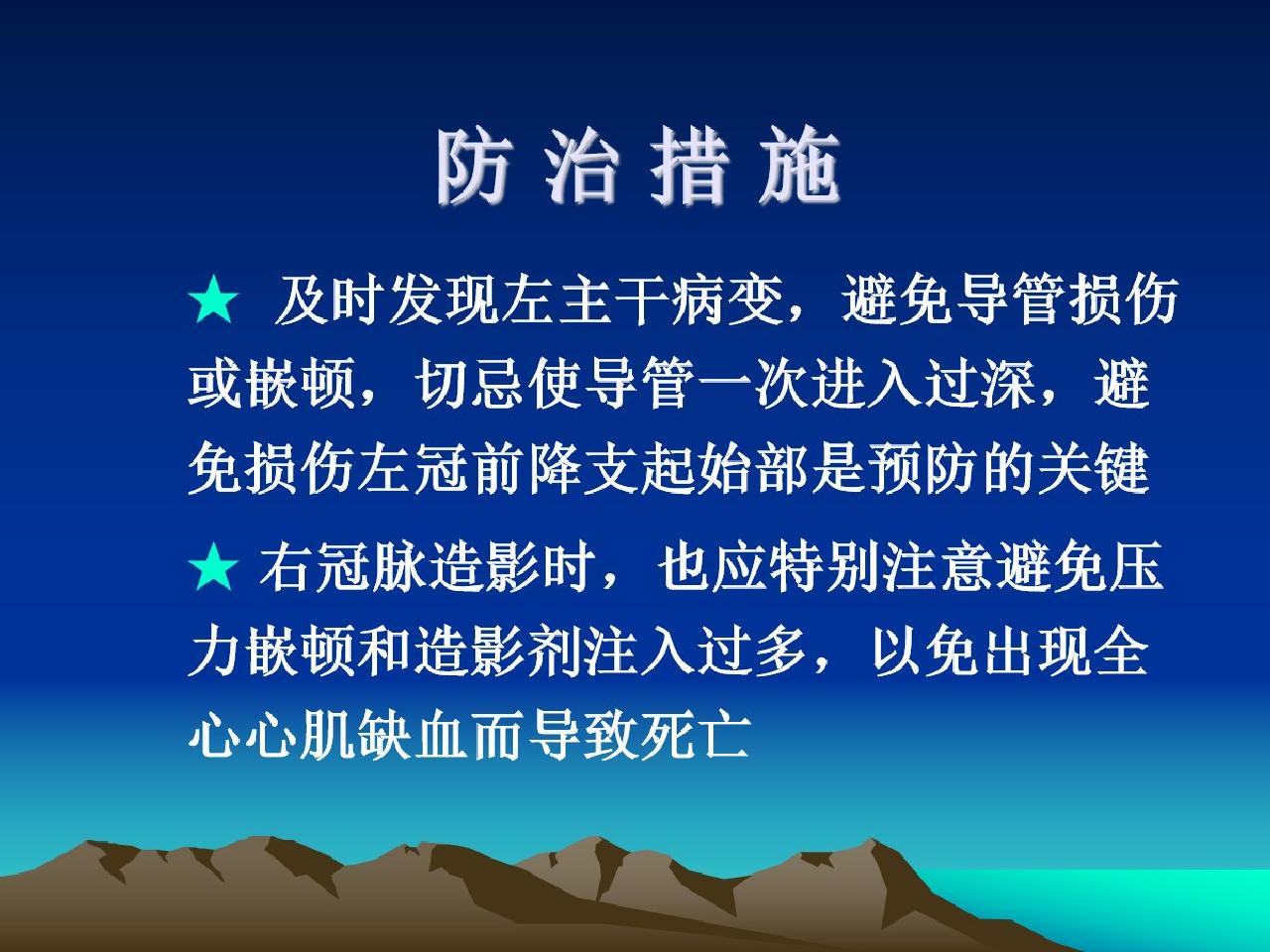 防 治 措 施

★ 及时发现左主干病变，避免导管损伤或嵌顿，切忌使导管一次进入过深，避免损伤左冠前降支起始部是预防的关键

★ 右冠脉造影时，也应特别注意避免压力嵌顿和造影剂注入过多，以免出现全心心肌缺血而导致死亡